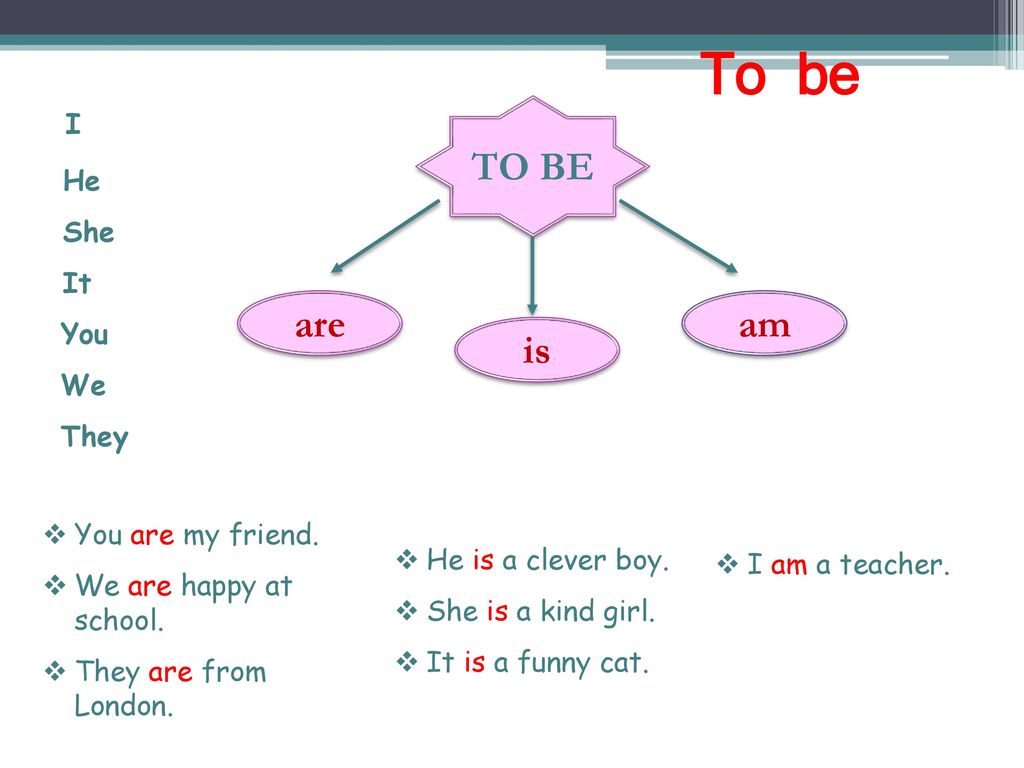 To be

I
He
She
It
You
We
They

TO BE

are
is
am

❖ You are my friend.
❖ We are happy at school.
❖ They are from London.

❖ He is a clever boy.
❖ She is a kind girl.
❖ It is a funny cat.

❖ I am a teacher.